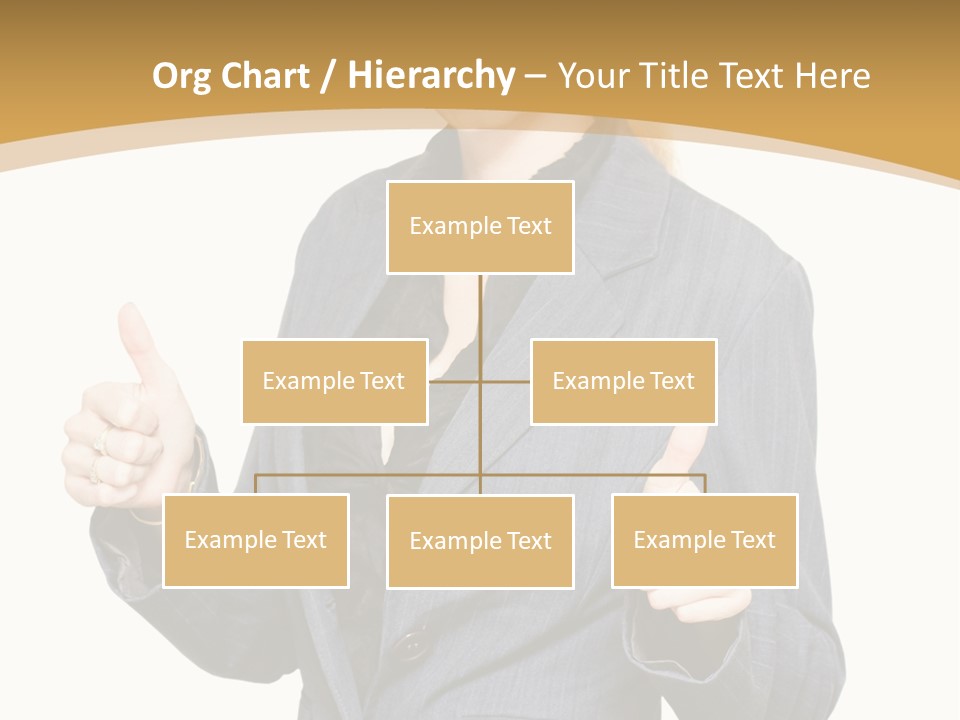 Org Chart / Hierarchy – Your Title Text Here

Example Text

Example Text

Example Text

Example Text

Example Text

Example Text